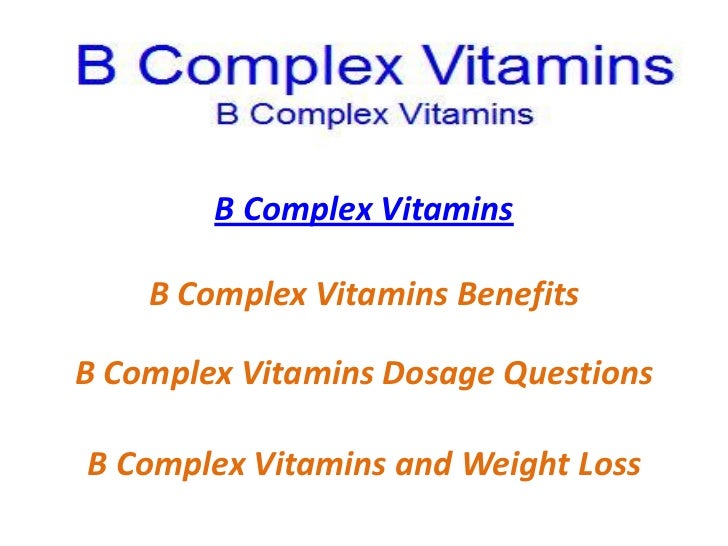 B Complex Vitamins
B Complex Vitamins

B Complex Vitamins

B Complex Vitamins Benefits

B Complex Vitamins Dosage Questions

B Complex Vitamins and Weight Loss